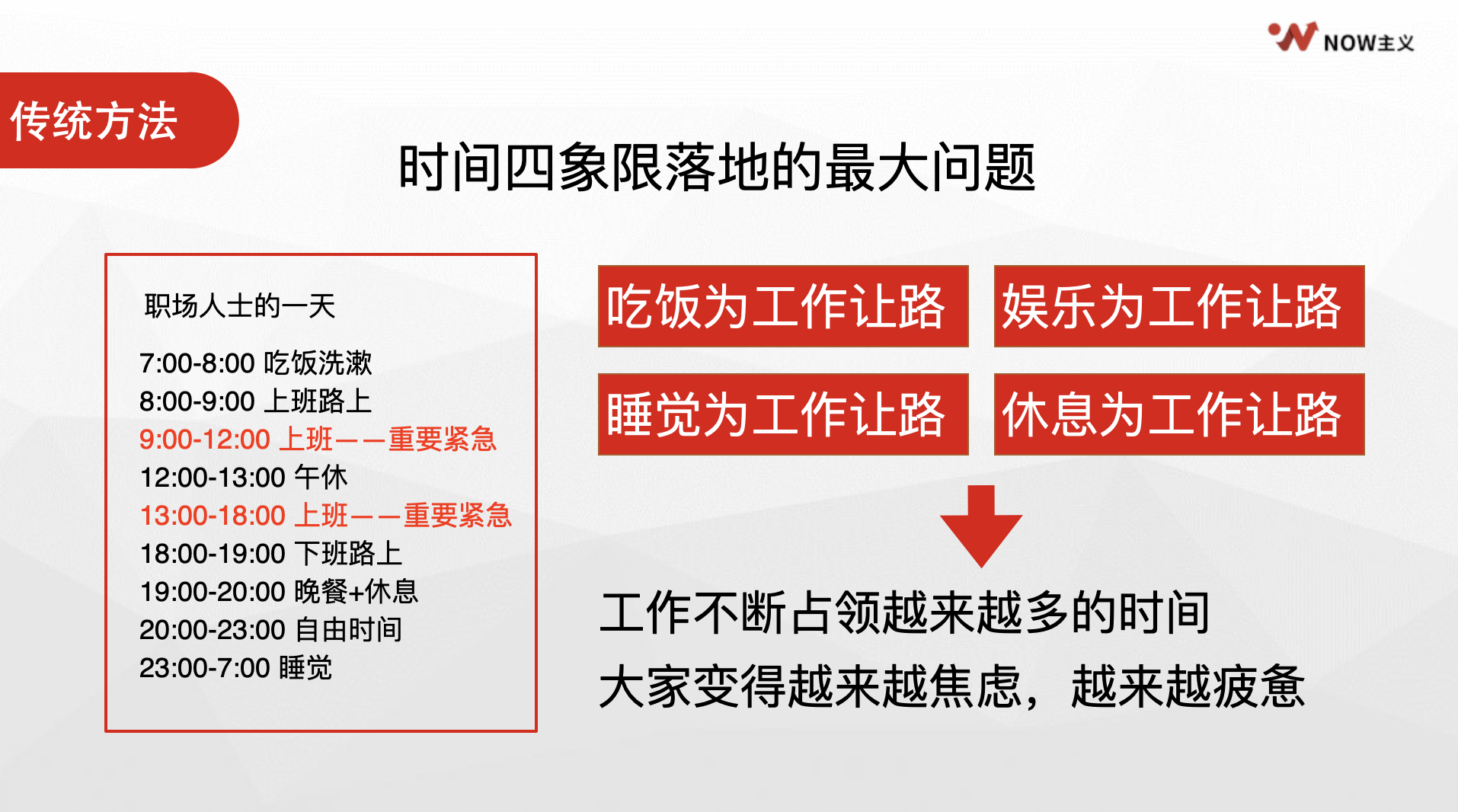 NOW主义

传统方法

时间四象限落地的最大问题

职场人士的一天

7:00-8:00 吃饭洗漱
8:00-9:00 上班路上
9:00-12:00 上班——重要紧急
12:00-13:00 午休
13:00-18:00 上班——重要紧急
18:00-19:00 下班路上
19:00-20:00 晚餐+休息
20:00-23:00 自由时间
23:00-7:00 睡觉

吃饭为工作让路

娱乐为工作让路

睡觉为工作让路

休息为工作让路

工作不断占领越来越多的时间
大家变得越来越焦虑，越来越疲惫